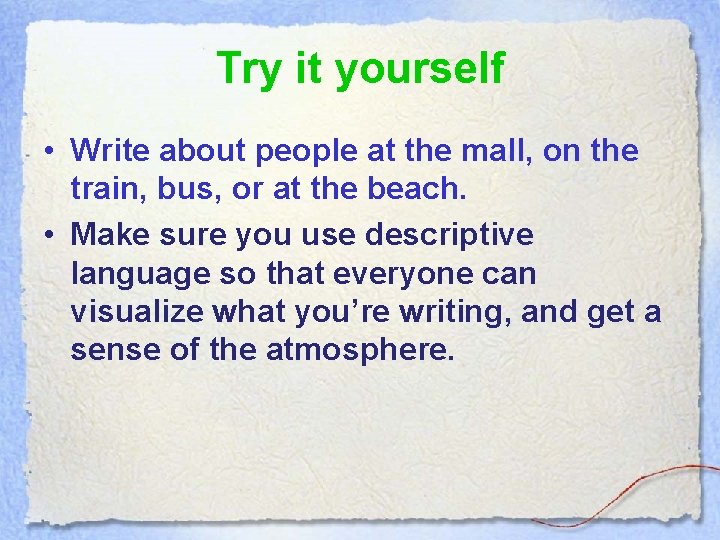 Try it yourself

• Write about people at the mall, on the train, bus, or at the beach.
• Make sure you use descriptive language so that everyone can visualize what you’re writing, and get a sense of the atmosphere.